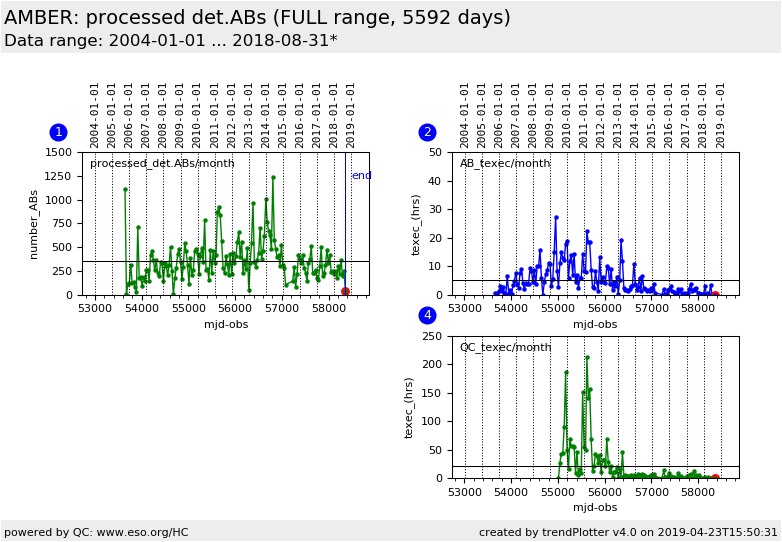 AMBER: processed det.ABs (FULL range, 5592 days)
Data range: 2004-01-01 ... 2018-08-31*

1

2004-01-01
2005-01-01
2006-01-01
2007-01-01
2008-01-01
2009-01-01
2010-01-01
2011-01-01
2012-01-01
2013-01-01
2014-01-01
2015-01-01
2016-01-01
2017-01-01
2018-01-01
2019-01-01

processed_det.ABs/month
end
number_ABs
1500
1250
1000
750
500
250
0
53000 54000 55000 56000 57000 58000
mjd-obs

2

2004-01-01
2005-01-01
2006-01-01
2007-01-01
2008-01-01
2009-01-01
2010-01-01
2011-01-01
2012-01-01
2013-01-01
2014-01-01
2015-01-01
2016-01-01
2017-01-01
2018-01-01
2019-01-01

AB_texec/month
texec_(hrs)
50
40
30
20
10
0
53000 54000 55000 56000 57000 58000
mjd-obs

4

QC_texec/month
texec_(hrs)
250
200
150
100
50
0
53000 54000 55000 56000 57000 58000
mjd-obs

powered by QC: www.eso.org/HC
created by trendPlotter v4.0 on 2019-04-23T15:50:31